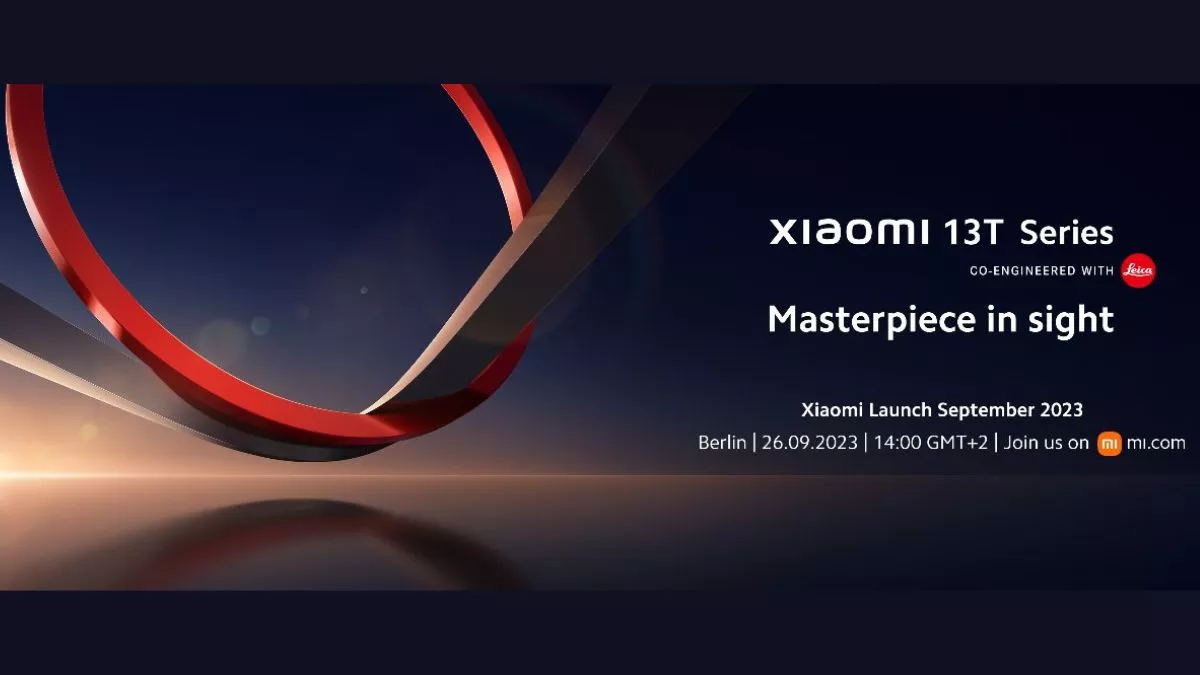 XIAOMI 13T Series
CO-ENGINEERED WITH Leica
Masterpiece in sight

Xiaomi Launch September 2023
Berlin | 26.09.2023 | 14:00 GMT+2 | Join us on mi mi.com